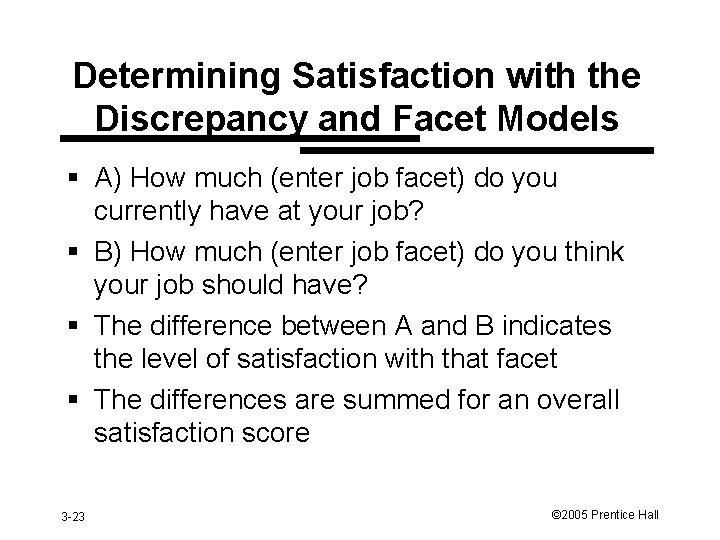 Determining Satisfaction with the Discrepancy and Facet Models

▪ A) How much (enter job facet) do you currently have at your job?

▪ B) How much (enter job facet) do you think your job should have?

▪ The difference between A and B indicates the level of satisfaction with that facet

▪ The differences are summed for an overall satisfaction score

3-23

©2005 Prentice Hall